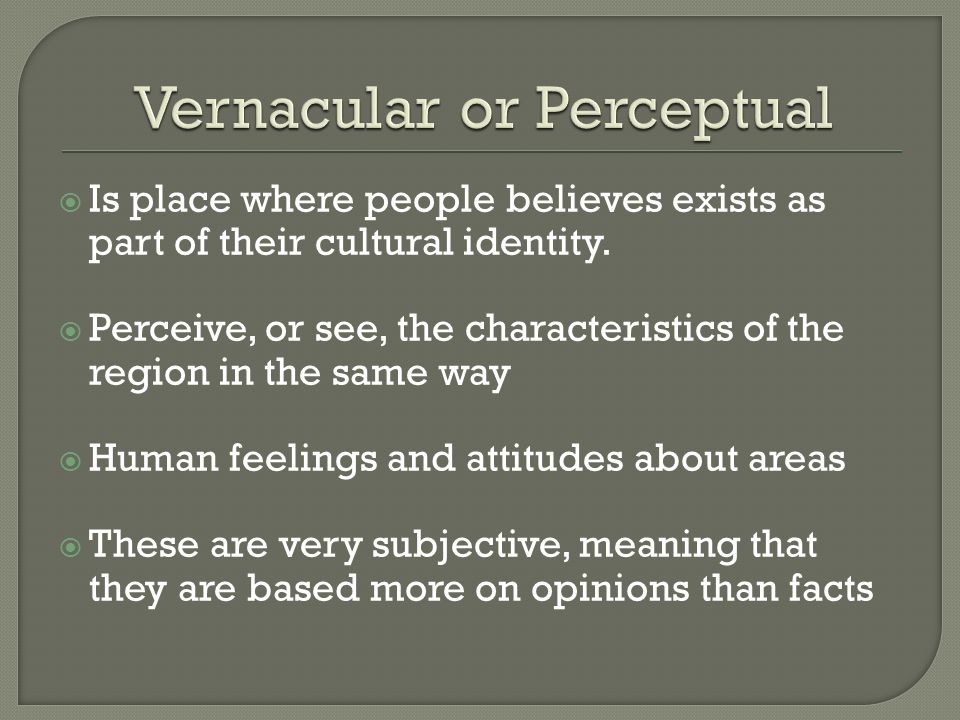 Vernacular or Perceptual

Is place where people believes exists as part of their cultural identity.

Perceive, or see, the characteristics of the region in the same way

Human feelings and attitudes about areas

These are very subjective, meaning that they are based more on opinions than facts